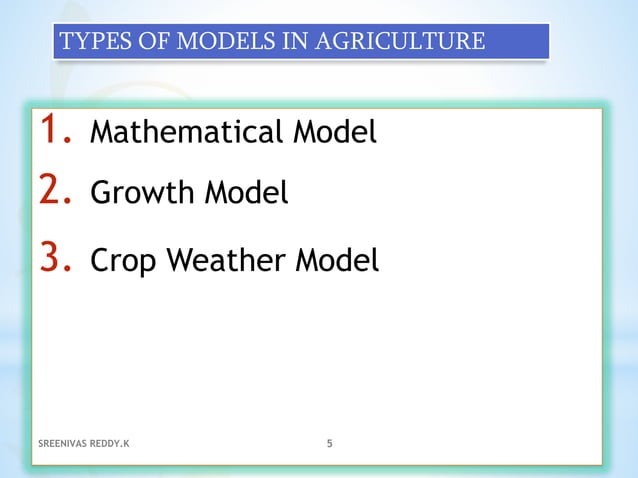 TYPES OF MODELS IN AGRICULTURE

1. Mathematical Model
2. Growth Model
3. Crop Weather Model

SREENIVAS REDDY.K

5